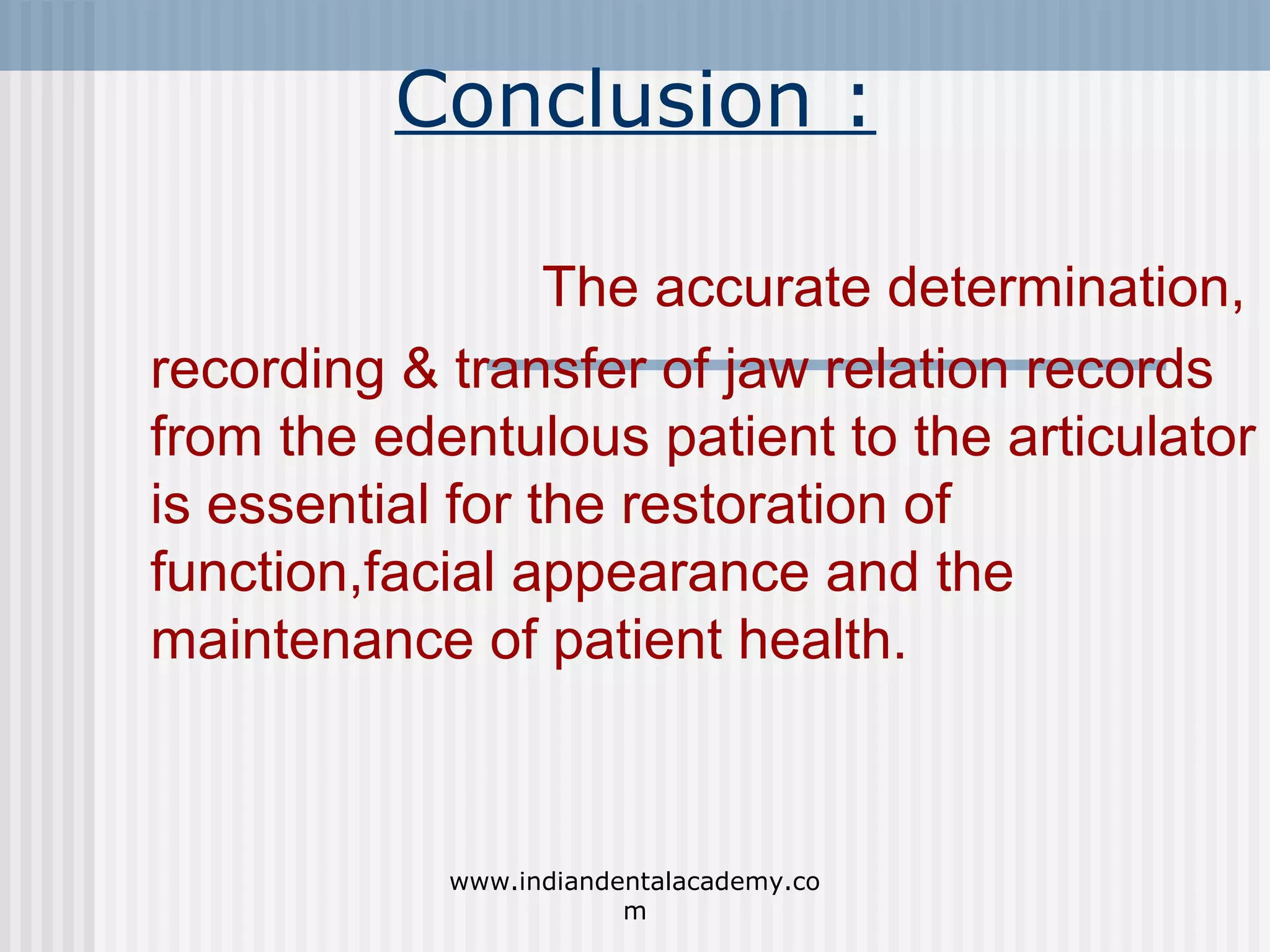 Conclusion :

The accurate determination, recording & transfer of jaw relation records from the edentulous patient to the articulator is essential for the restoration of function,facial appearance and the maintenance of patient health.

www.indiandentalacademy.com